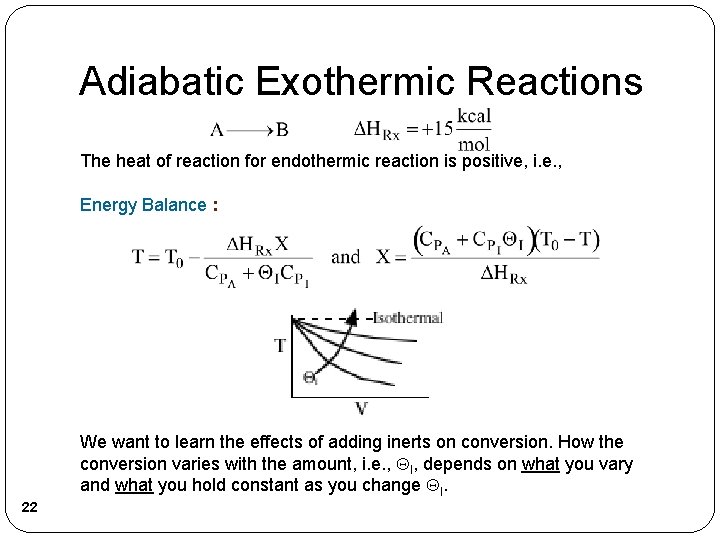 Adiabatic Exothermic Reactions

$A \longrightarrow B$ $\Delta H_{Rx} = +15 \frac{kcal}{mol}$

The heat of reaction for endothermic reaction is positive, i.e.,

Energy Balance :

$T = T_0 - \frac{\Delta H_{Rx} X}{C_{P_A} + \Theta_I C_{P_I}}$ and $X = \frac{(C_{P_A} + C_{P_I}\Theta_I)(T_0 - T)}{\Delta H_{Rx}}$

Isothermal

T

$\Theta_I$

V

We want to learn the effects of adding inerts on conversion. How the conversion varies with the amount, i.e., $\Theta_I$, depends on what you vary and what you hold constant as you change $\Theta_I$.

22